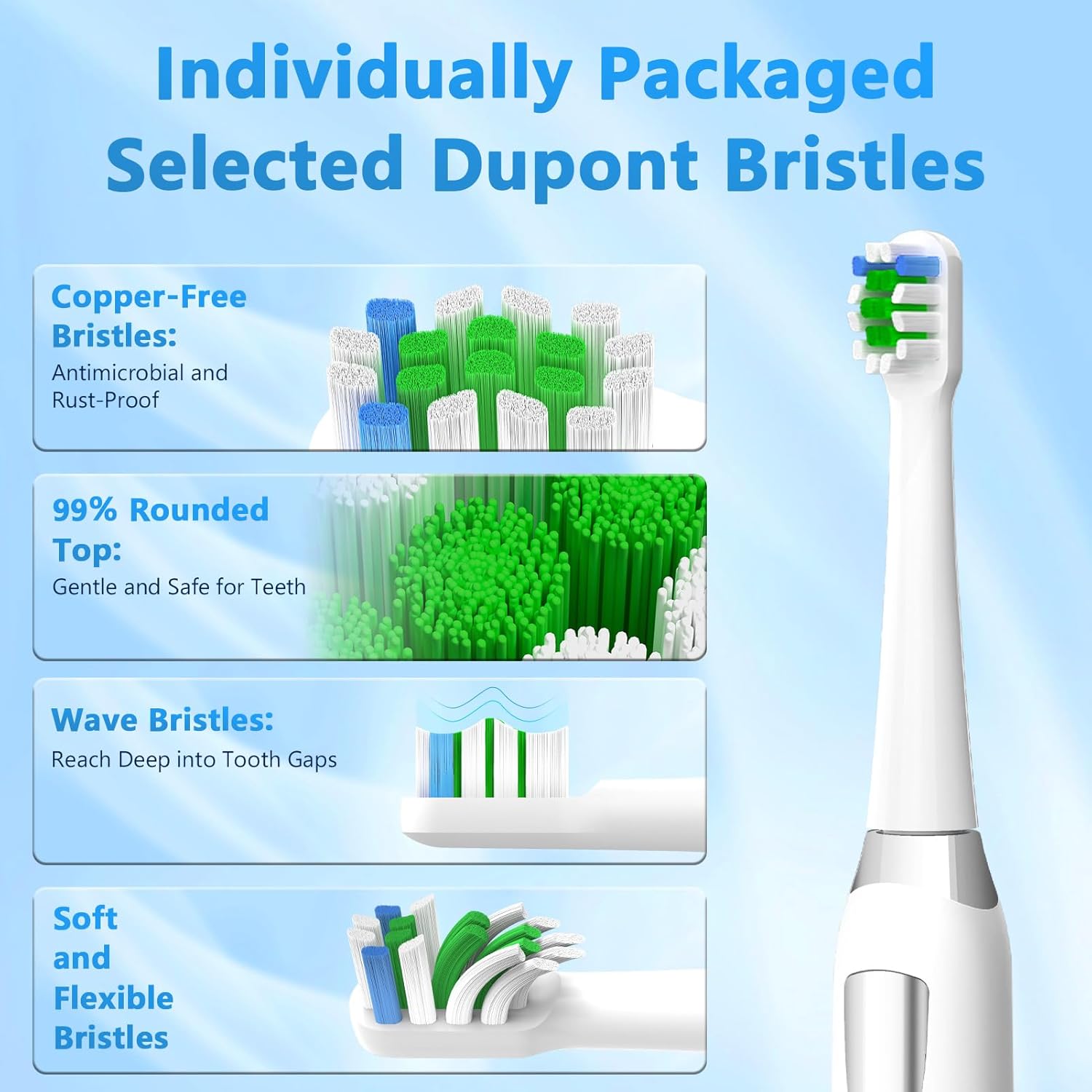 Individually Packaged
Selected Dupont Bristles

Copper-Free Bristles:
Antimicrobial and Rust-Proof

99% Rounded Top:
Gentle and Safe for Teeth

Wave Bristles:
Reach Deep into Tooth Gaps

Soft and Flexible Bristles